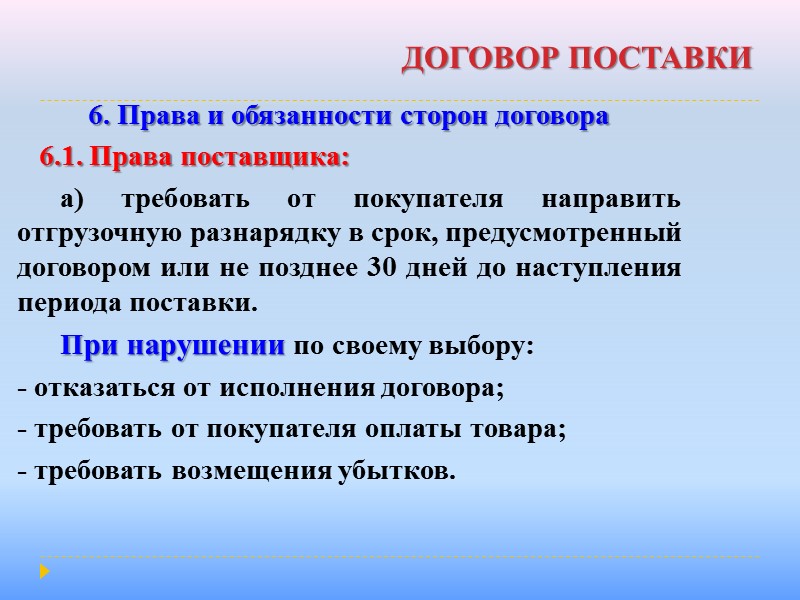 ДОГОВОР ПОСТАВКИ

6. Права и обязанности сторон договора

6.1. Права поставщика:

а) требовать от покупателя направить отгрузочную разнарядку в срок, предусмотренный договором или не позднее 30 дней до наступления периода поставки.

При нарушении по своему выбору:

- отказаться от исполнения договора;

- требовать от покупателя оплаты товара;

- требовать возмещения убытков.